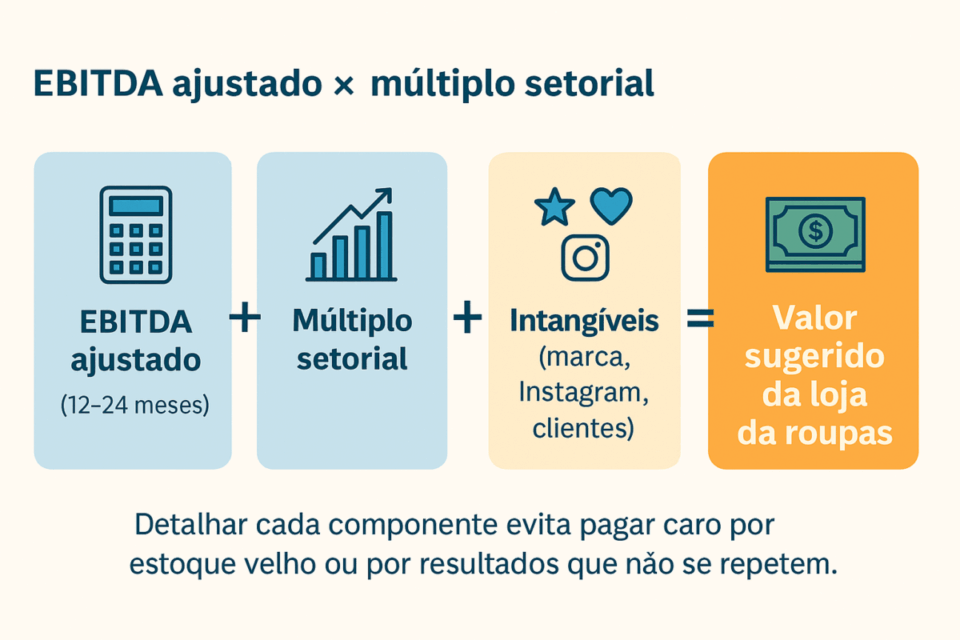 EBITDA ajustado × múltiplo setorial

EBITDA ajustado (12–24 meses)

+

Múltiplo setorial

+

Intangíveis (marca, Instagram, clientes)

=

Valor sugerido da loja da roupas

Detalhar cada componente evita pagar caro por estoque velho ou por resultados que não se repetem.